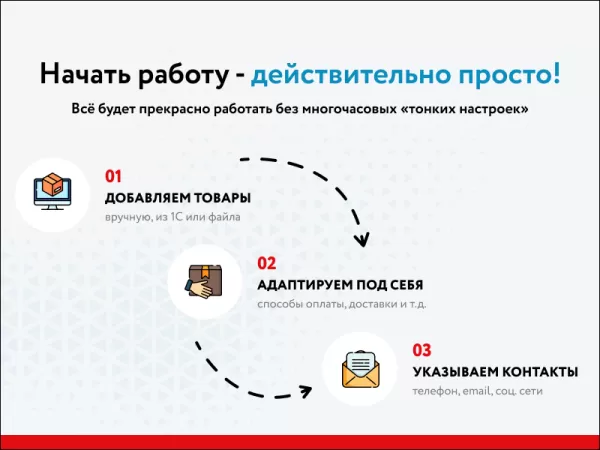 Начать работу - действительно просто!

Всё будет прекрасно работать без многочасовых «тонких настроек»

01
ДОБАВЛЯЕМ ТОВАРЫ
вручную, из 1С или файла

02
АДАПТИРУЕМ ПОД СЕБЯ
способы оплаты, доставки и т.д.

03
УКАЗЫВАЕМ КОНТАКТЫ
телефон, email, соц. сети